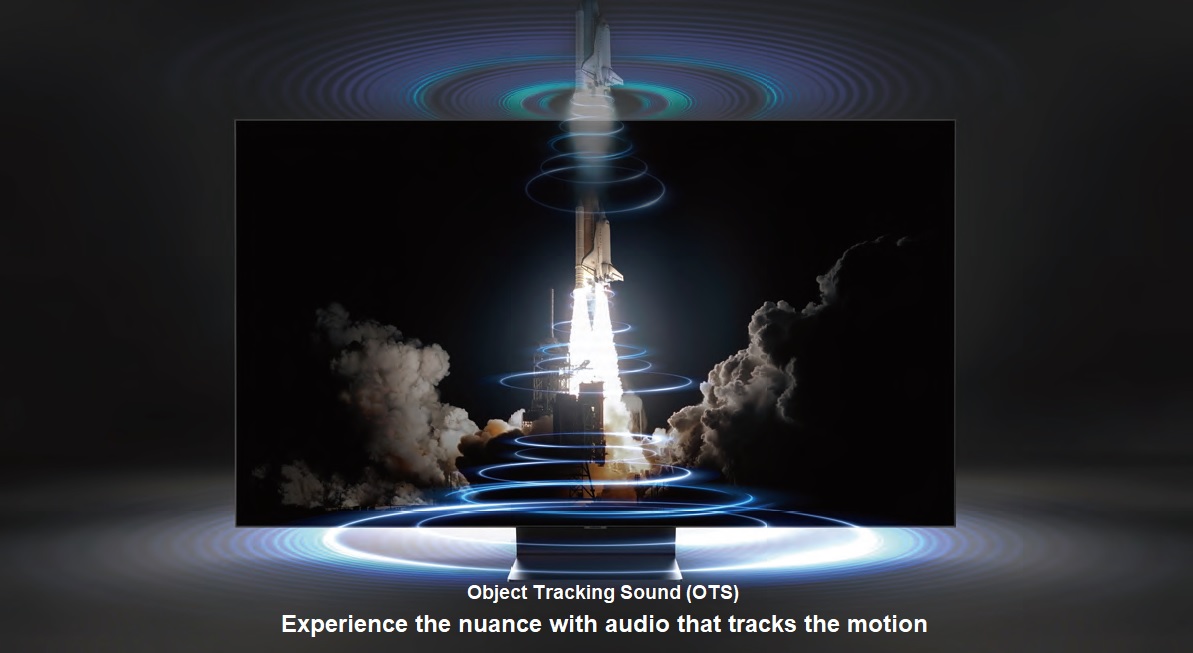 Object Tracking Sound (OTS)
Experience the nuance with audio that tracks the motion